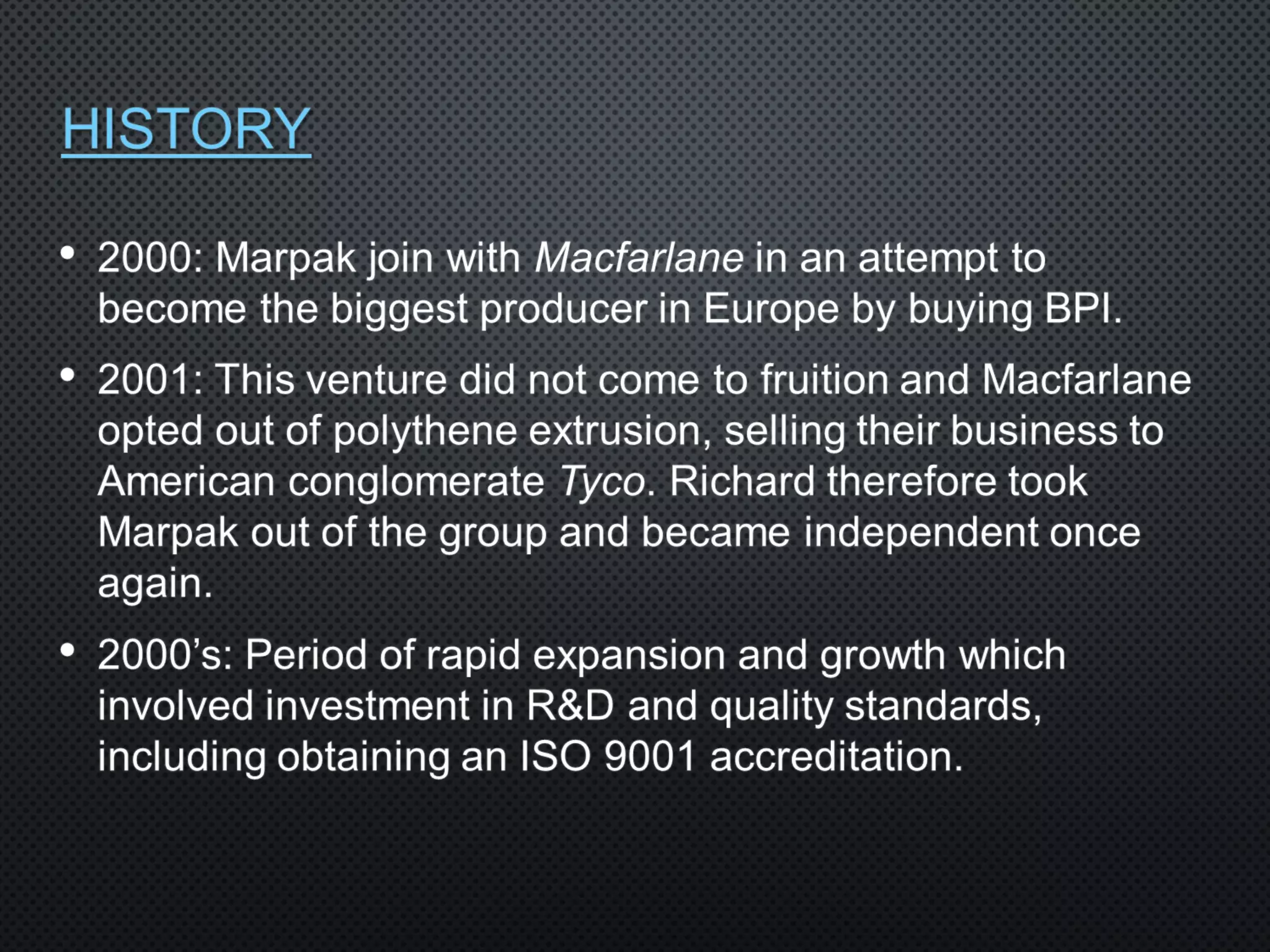 HISTORY

• 2000: Marpak join with Macfarlane in an attempt to become the biggest producer in Europe by buying BPI.

• 2001: This venture did not come to fruition and Macfarlane opted out of polythene extrusion, selling their business to American conglomerate Tyco. Richard therefore took Marpak out of the group and became independent once again.

• 2000's: Period of rapid expansion and growth which involved investment in R&D and quality standards, including obtaining an ISO 9001 accreditation.